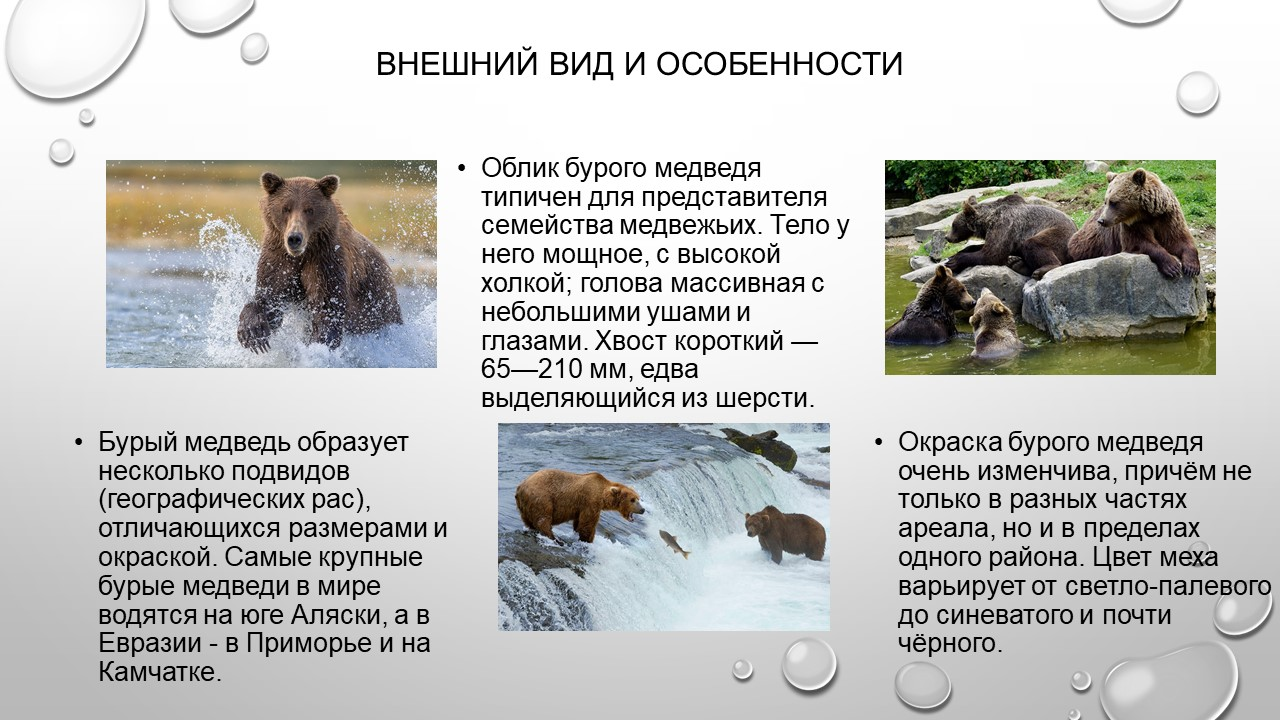 ВНЕШНИЙ ВИД И ОСОБЕННОСТИ

• Облик бурого медведя типичен для представителя семейства медвежьих. Тело у него мощное, с высокой холкой; голова массивная с небольшими ушами и глазами. Хвост короткий — 65—210 мм, едва выделяющийся из шерсти.

• Бурый медведь образует несколько подвидов (географических рас), отличающихся размерами и окраской. Самые крупные бурые медведи в мире водятся на юге Аляски, а в Евразии - в Приморье и на Камчатке.

• Окраска бурого медведя очень изменчива, причём не только в разных частях ареала, но и в пределах одного района. Цвет меха варьирует от светло-палевого до синеватого и почти чёрного.